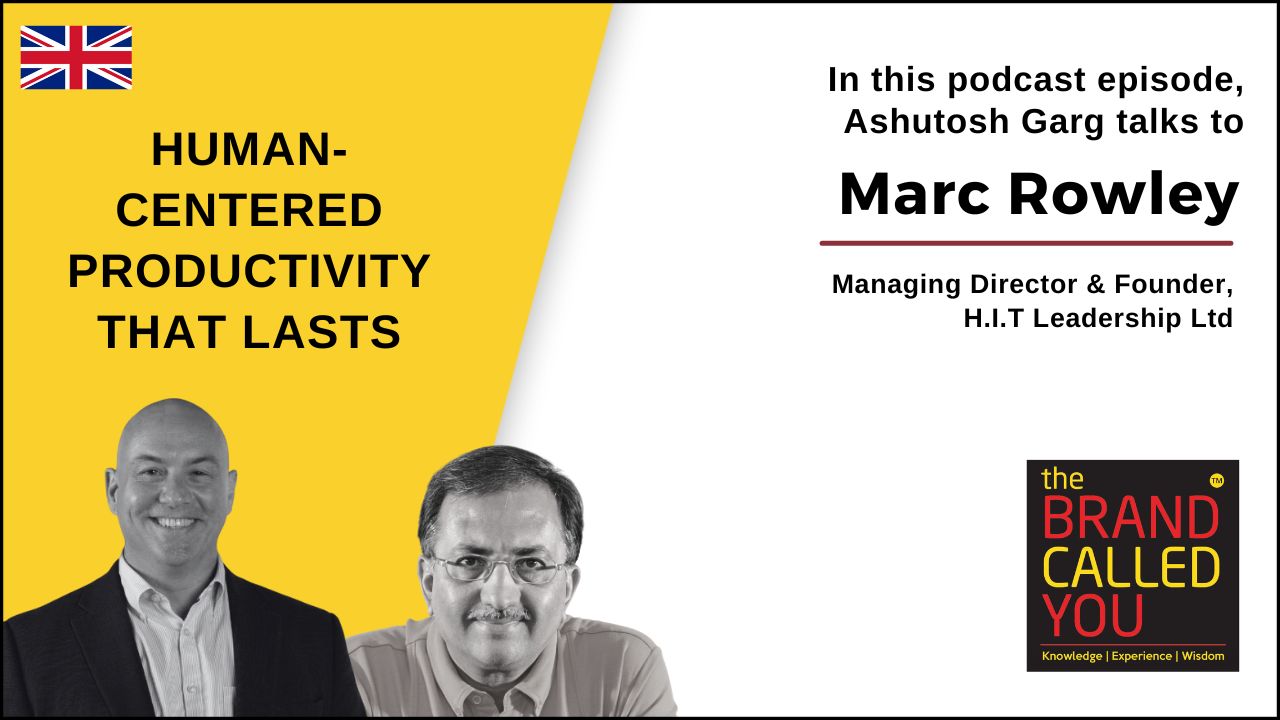 HUMAN-CENTERED PRODUCTIVITY THAT LASTS

In this podcast episode, Ashutosh Garg talks to

Marc Rowley

Managing Director & Founder, H.I.T Leadership Ltd

the BRAND CALLED YOU TM

Knowledge | Experience | Wisdom